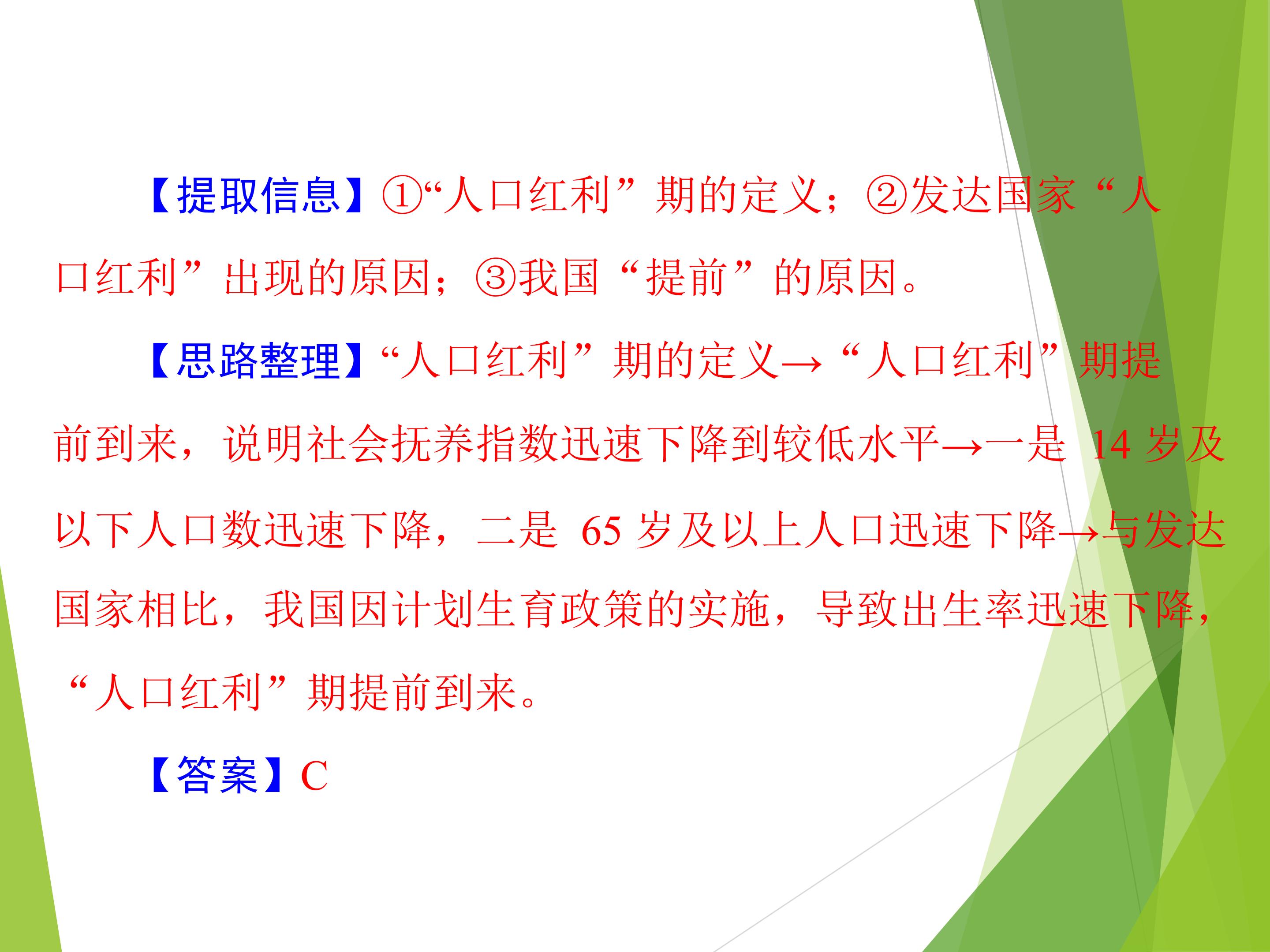 【提取信息】①“人口红利”期的定义；②发达国家“人口红利”出现的原因；③我国“提前”的原因。

【思路整理】“人口红利”期的定义→“人口红利”期提前到来，说明社会抚养指数迅速下降到较低水平→一是14岁及以下人口数迅速下降，二是65岁及以上人口迅速下降→与发达国家相比，我国因计划生育政策的实施，导致出生率迅速下降，“人口红利”期提前到来。

【答案】C